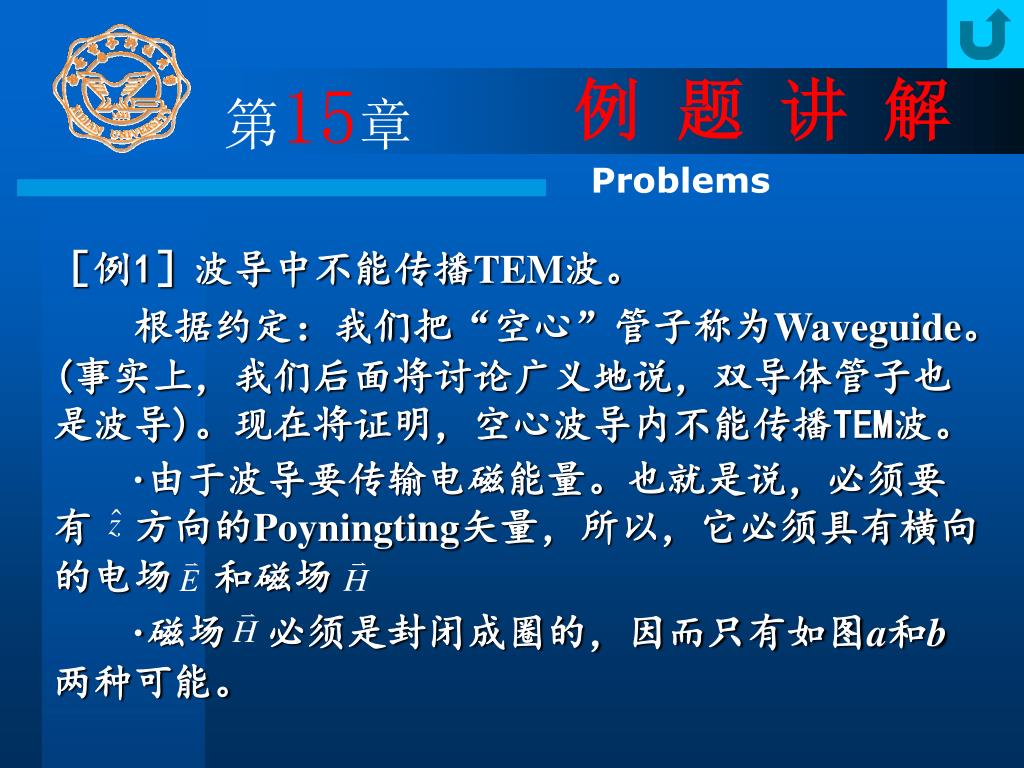 第15章　例 题 讲 解

Problems

［例1］波导中不能传播TEM波。

根据约定：我们把“空心”管子称为Waveguide。(事实上，我们后面将讨论广义地说，双导体管子也是波导)。现在将证明，空心波导内不能传播TEM波。

·由于波导要传输电磁能量。也就是说，必须要有 $\hat{z}$ 方向的Poyningting矢量，所以，它必须具有横向的电场 $\bar{E}$ 和磁场 $\bar{H}$

·磁场 $\bar{H}$ 必须是封闭成圈的，因而只有如图$a$和$b$两种可能。